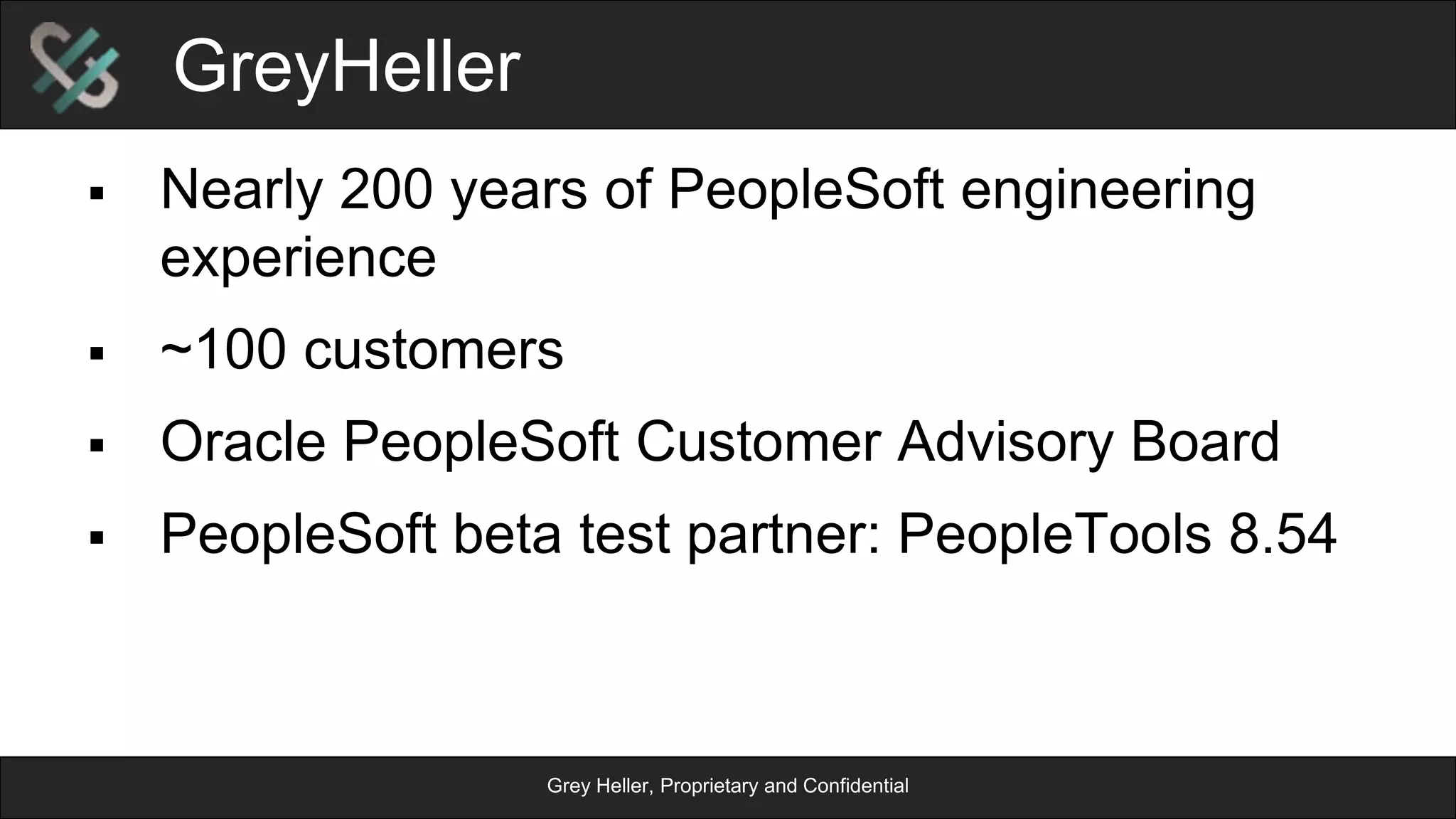 GreyHeller

▪ Nearly 200 years of PeopleSoft engineering experience

▪ ~100 customers

▪ Oracle PeopleSoft Customer Advisory Board

▪ PeopleSoft beta test partner: PeopleTools 8.54

Grey Heller, Proprietary and Confidential